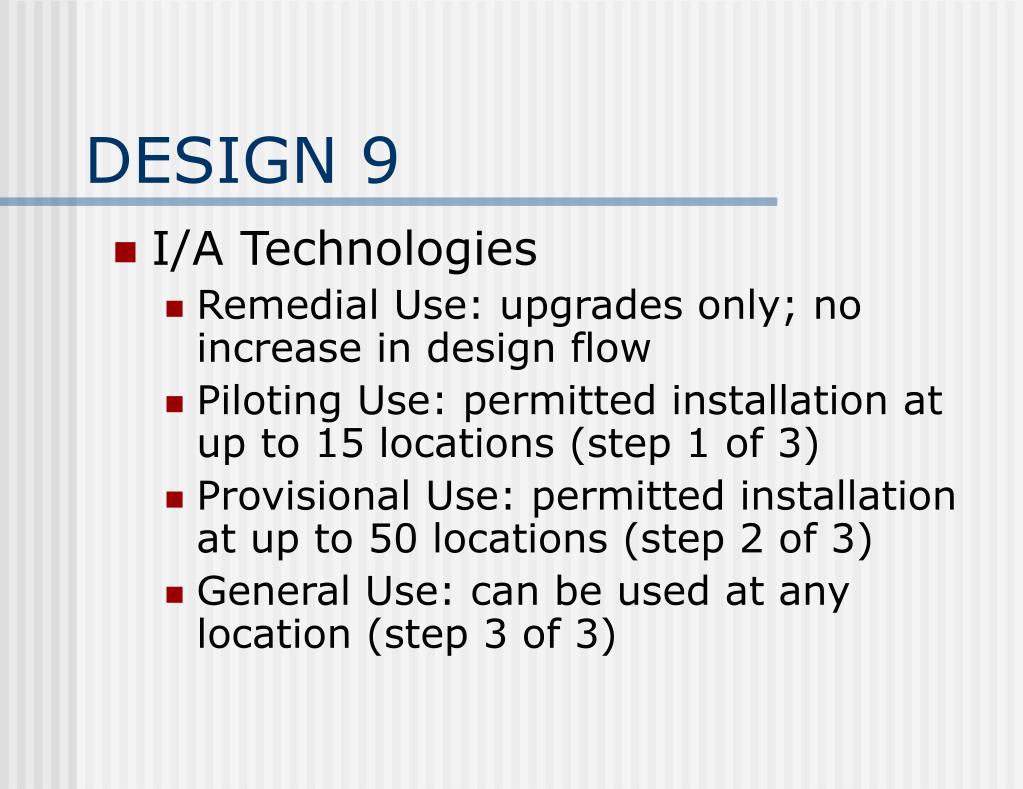 DESIGN 9

- I/A Technologies
  - Remedial Use: upgrades only; no increase in design flow
  - Piloting Use: permitted installation at up to 15 locations (step 1 of 3)
  - Provisional Use: permitted installation at up to 50 locations (step 2 of 3)
  - General Use: can be used at any location (step 3 of 3)